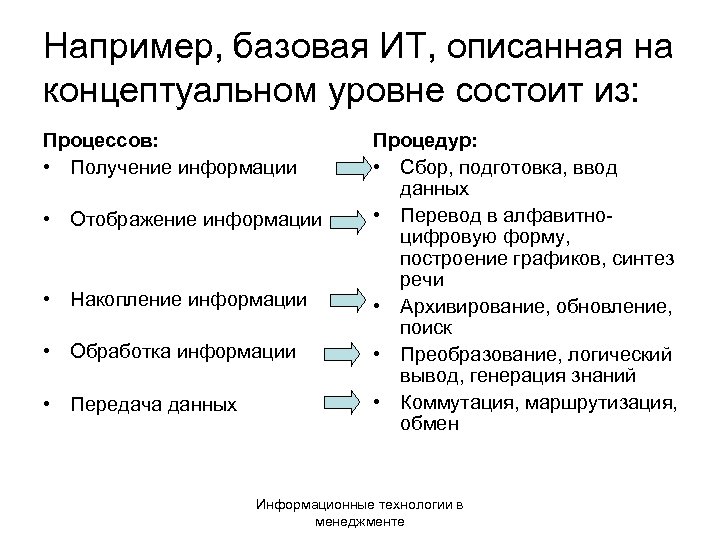 Например, базовая ИТ, описанная на концептуальном уровне состоит из:

Процессов:
• Получение информации
• Отображение информации
• Накопление информации
• Обработка информации
• Передача данных

Процедур:
• Сбор, подготовка, ввод данных
• Перевод в алфавитно-цифровую форму, построение графиков, синтез речи
• Архивирование, обновление, поиск
• Преобразование, логический вывод, генерация знаний
• Коммутация, маршрутизация, обмен

Информационные технологии в менеджменте